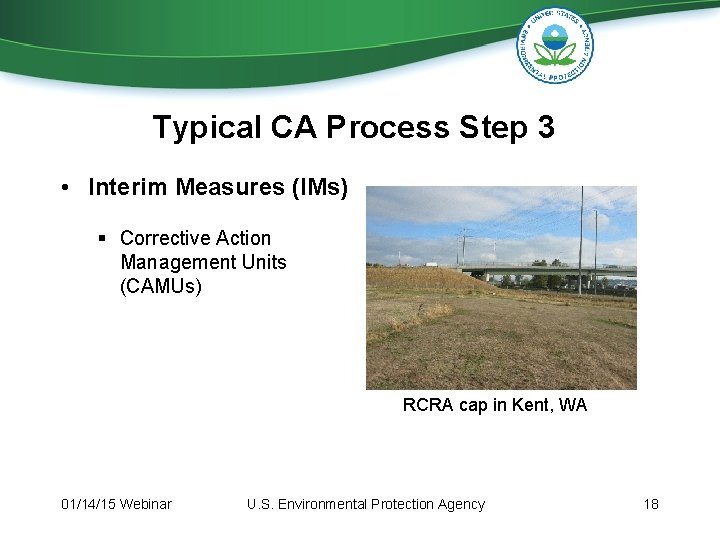 UNITED STATES ENVIRONMENTAL PROTECTION AGENCY

Typical CA Process Step 3

• Interim Measures (IMs)

▪ Corrective Action Management Units (CAMUs)

RCRA cap in Kent, WA

01/14/15 Webinar U.S. Environmental Protection Agency 18